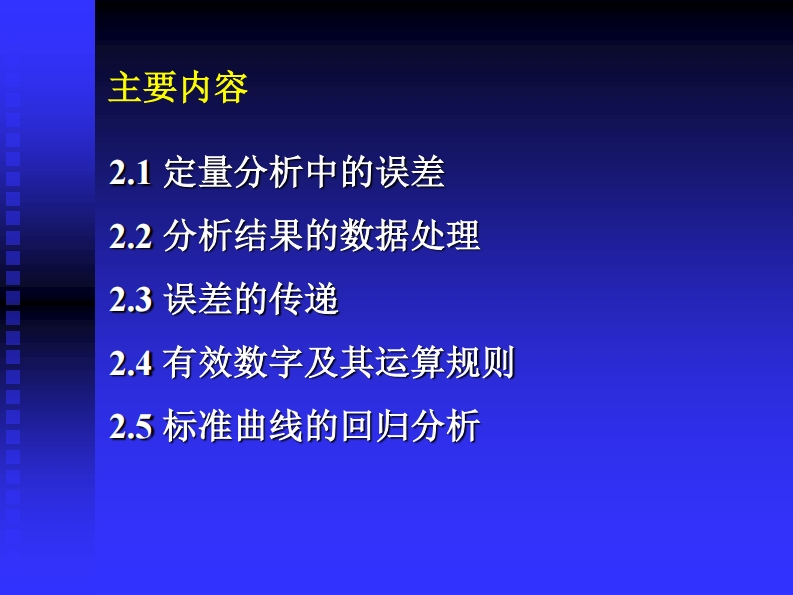 主要内容

2.1 定量分析中的误差

2.2 分析结果的数据处理

2.3 误差的传递

2.4 有效数字及其运算规则

2.5 标准曲线的回归分析